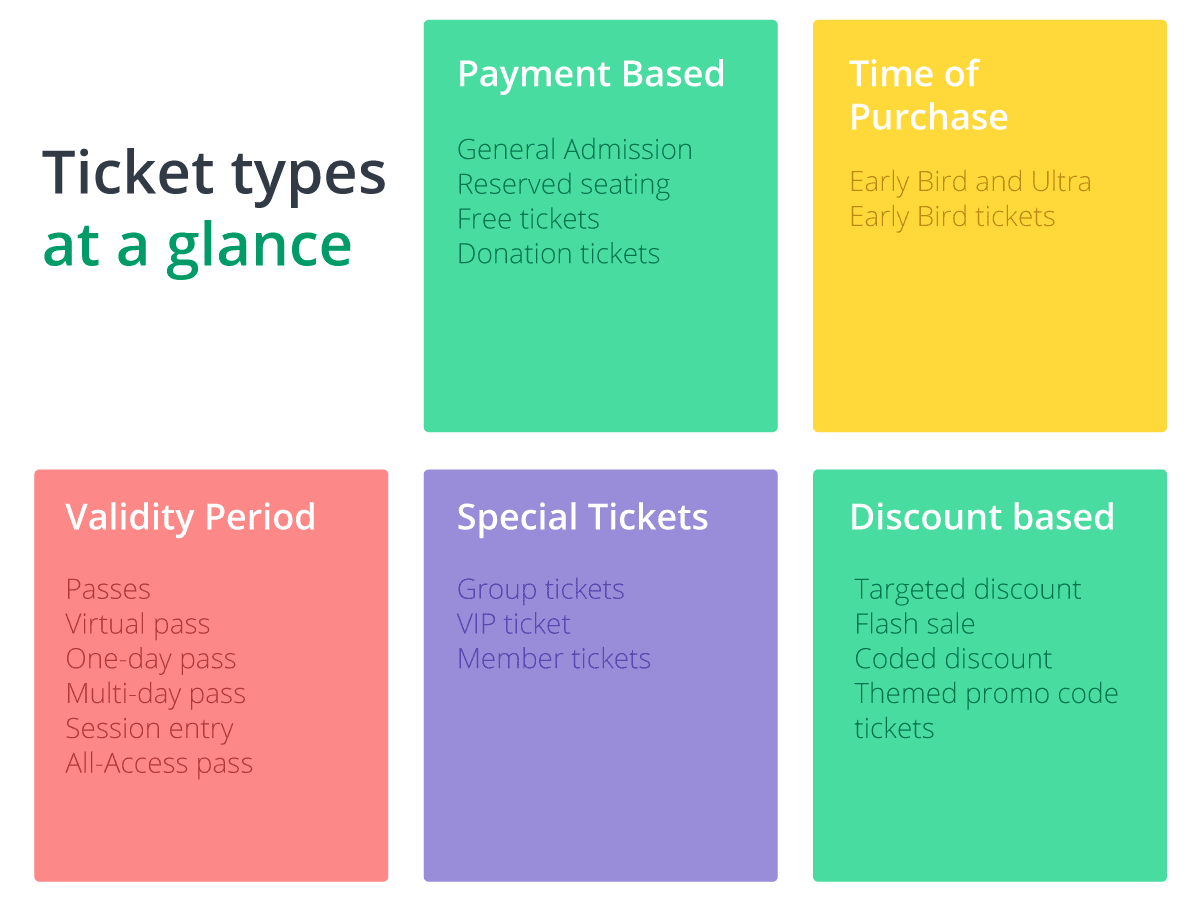 Ticket types at a glance

Payment Based

General Admission
Reserved seating
Free tickets
Donation tickets

Time of Purchase

Early Bird and Ultra Early Bird tickets

Validity Period

Passes
Virtual pass
One-day pass
Multi-day pass
Session entry
All-Access pass

Special Tickets

Group tickets
VIP ticket
Member tickets

Discount based

Targeted discount
Flash sale
Coded discount
Themed promo code tickets